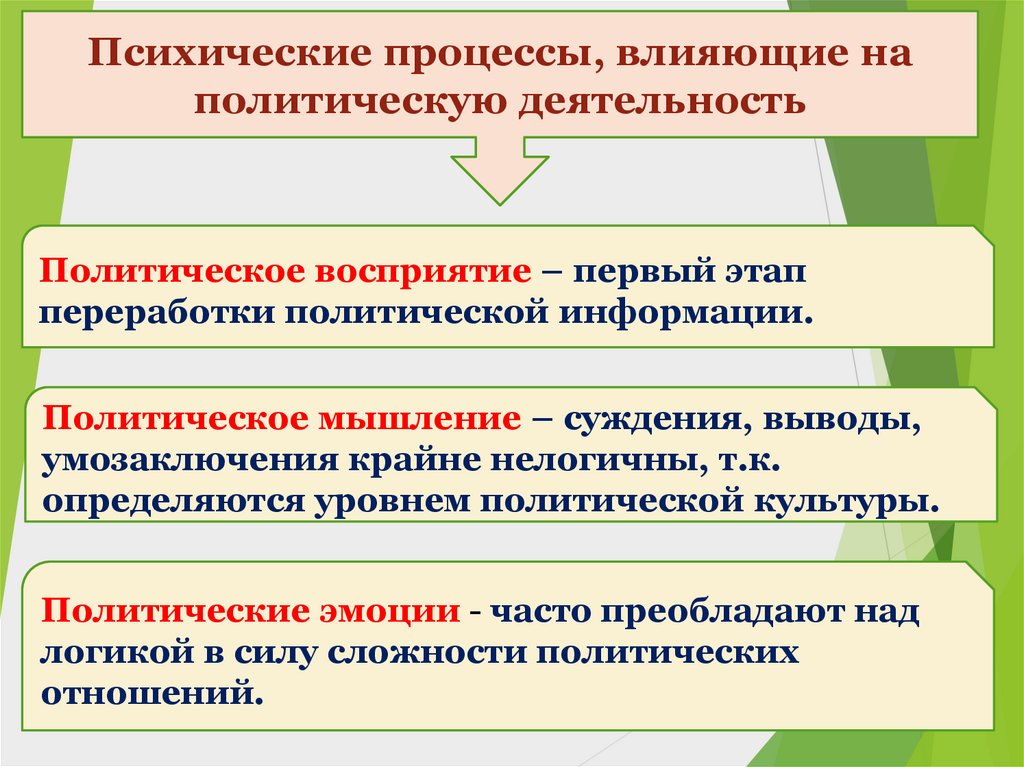 Психические процессы, влияющие на политическую деятельность

Политическое восприятие – первый этап переработки политической информации.

Политическое мышление – суждения, выводы, умозаключения крайне нелогичны, т.к. определяются уровнем политической культуры.

Политические эмоции - часто преобладают над логикой в силу сложности политических отношений.